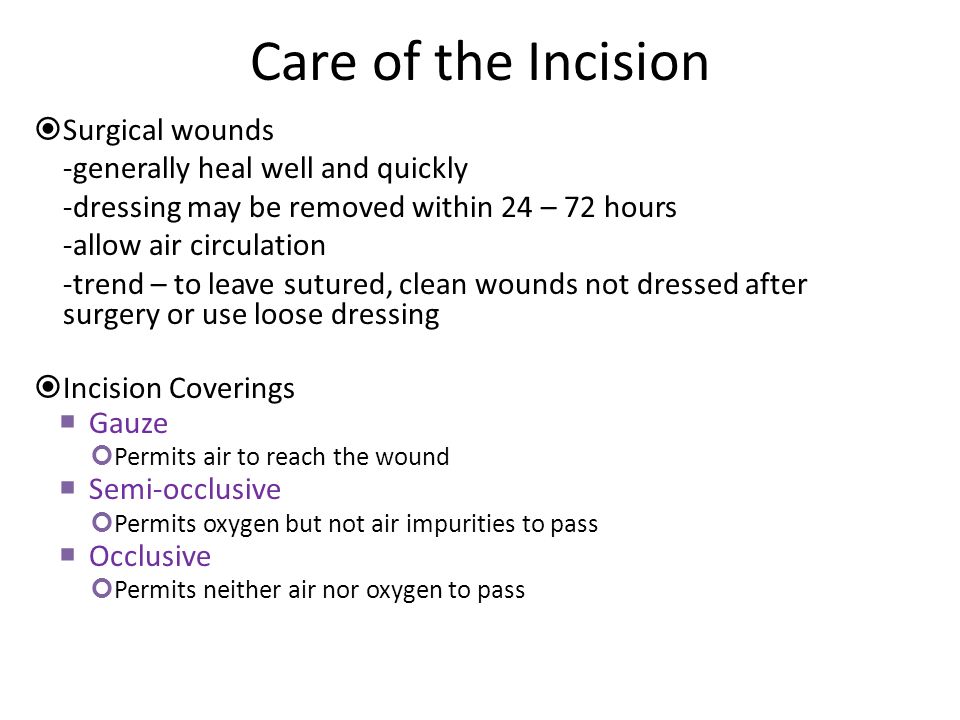 Care of the Incision

Surgical wounds
-generally heal well and quickly
-dressing may be removed within 24 – 72 hours
-allow air circulation
-trend – to leave sutured, clean wounds not dressed after surgery or use loose dressing

Incision Coverings
Gauze
Permits air to reach the wound
Semi-occlusive
Permits oxygen but not air impurities to pass
Occlusive
Permits neither air nor oxygen to pass